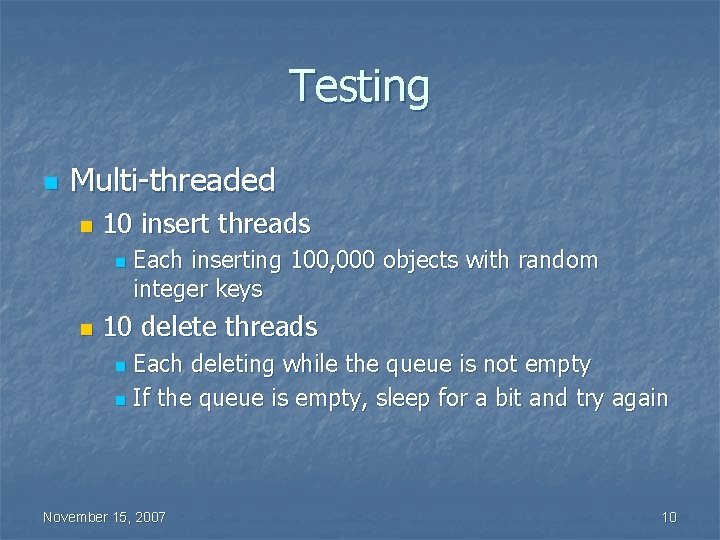 Testing

- Multi-threaded
  - 10 insert threads
    - Each inserting 100,000 objects with random integer keys
  - 10 delete threads
    - Each deleting while the queue is not empty
    - If the queue is empty, sleep for a bit and try again

November 15, 2007

10